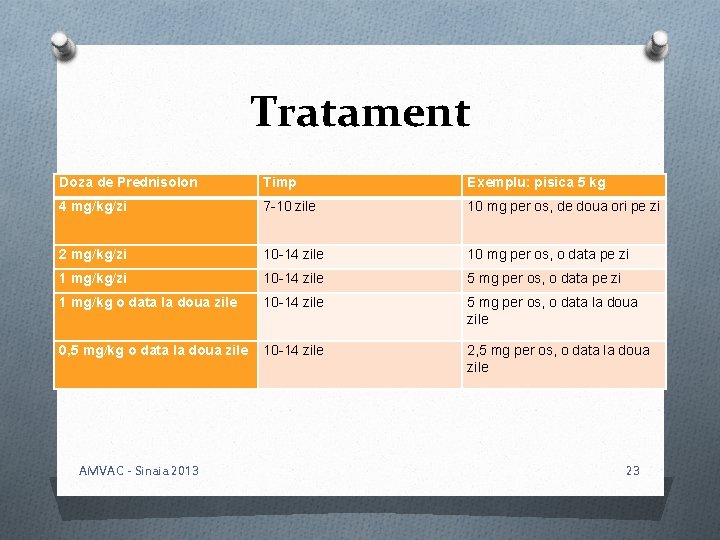 Tratament

| Doza de Prednisolon | Timp | Exemplu: pisica 5 kg |
|---|---|---|
| 4 mg/kg/zi | 7-10 zile | 10 mg per os, de doua ori pe zi |
| 2 mg/kg/zi | 10-14 zile | 10 mg per os, o data pe zi |
| 1 mg/kg/zi | 10-14 zile | 5 mg per os, o data pe zi |
| 1 mg/kg o data la doua zile | 10-14 zile | 5 mg per os, o data la doua zile |
| 0,5 mg/kg o data la doua zile | 10-14 zile | 2,5 mg per os, o data la doua zile |

AMVAC - Sinaia 2013

23